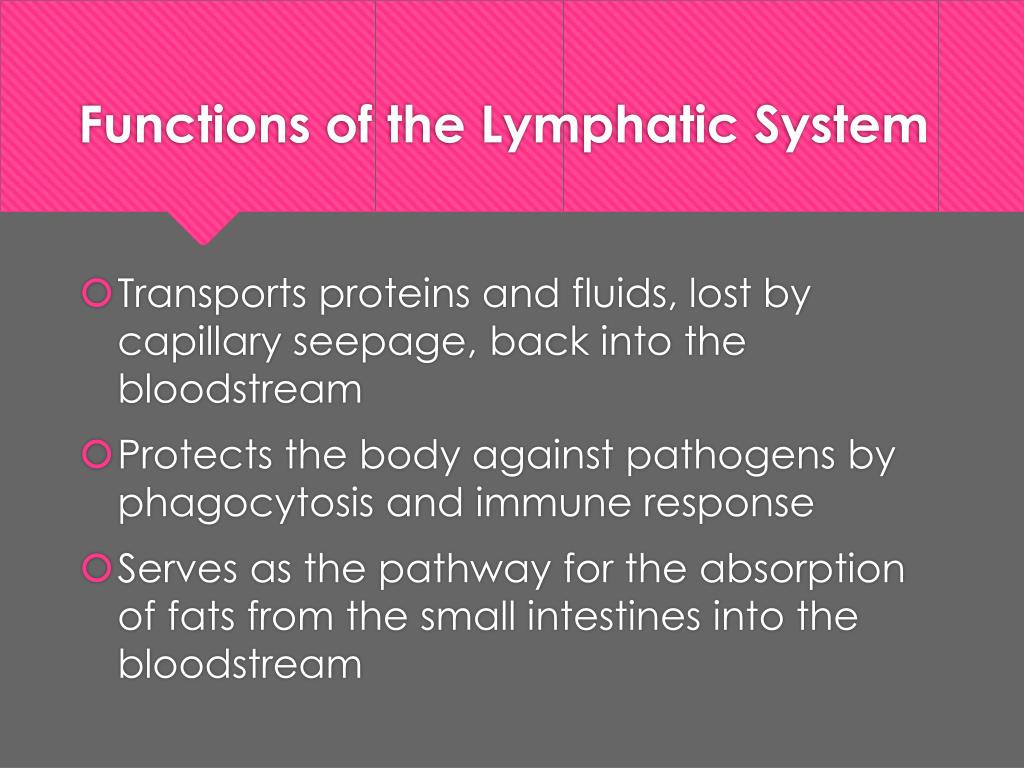 Functions of the Lymphatic System

Transports proteins and fluids, lost by capillary seepage, back into the bloodstream

Protects the body against pathogens by phagocytosis and immune response

Serves as the pathway for the absorption of fats from the small intestines into the bloodstream